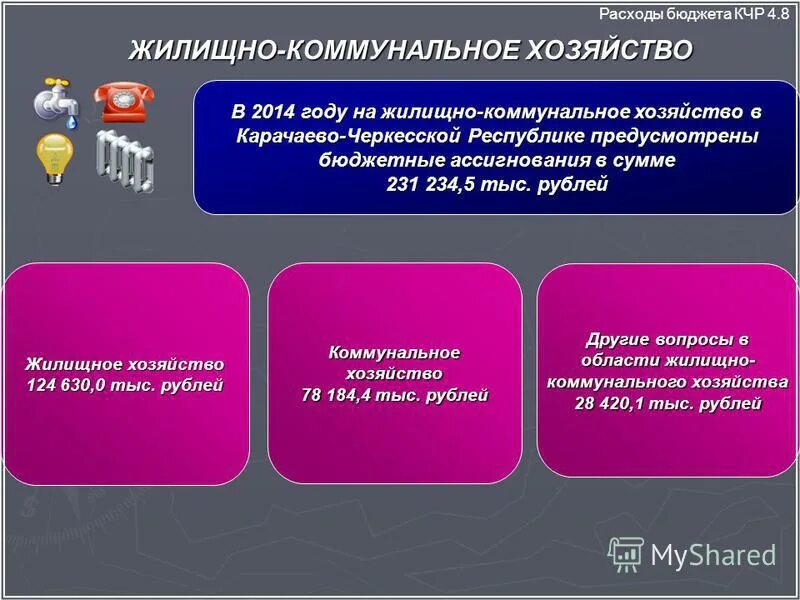 Расходы бюджета КЧР 4.8

ЖИЛИЩНО-КОММУНАЛЬНОЕ ХОЗЯЙСТВО

В 2014 году на жилищно-коммунальное хозяйство в Карачаево-Черкесской Республике предусмотрены бюджетные ассигнования в сумме 231 234,5 тыс. рублей

Жилищное хозяйство 124 630,0 тыс. рублей

Коммунальное хозяйство 78 184,4 тыс. рублей

Другие вопросы в области жилищно-коммунального хозяйства 28 420,1 тыс. рублей

MyShared